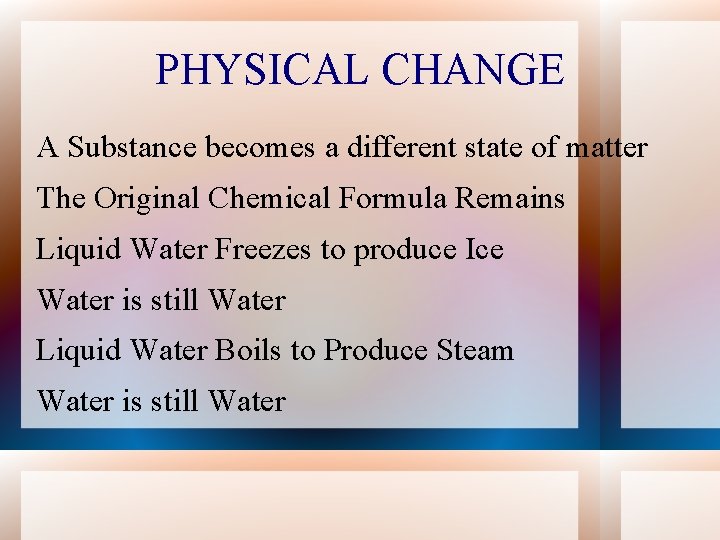 PHYSICAL CHANGE

A Substance becomes a different state of matter

The Original Chemical Formula Remains

Liquid Water Freezes to produce Ice

Water is still Water

Liquid Water Boils to Produce Steam

Water is still Water